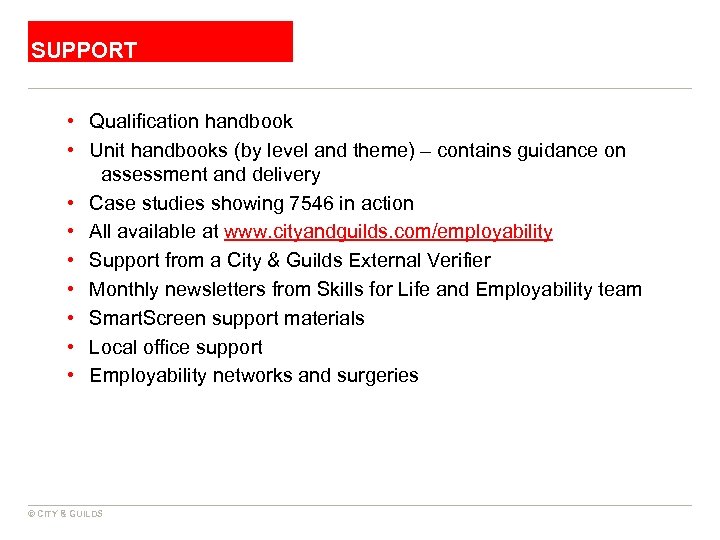 SUPPORT

• Qualification handbook
• Unit handbooks (by level and theme) – contains guidance on assessment and delivery
• Case studies showing 7546 in action
• All available at www.cityandguilds.com/employability
• Support from a City & Guilds External Verifier
• Monthly newsletters from Skills for Life and Employability team
• SmartScreen support materials
• Local office support
• Employability networks and surgeries

© CITY & GUILDS